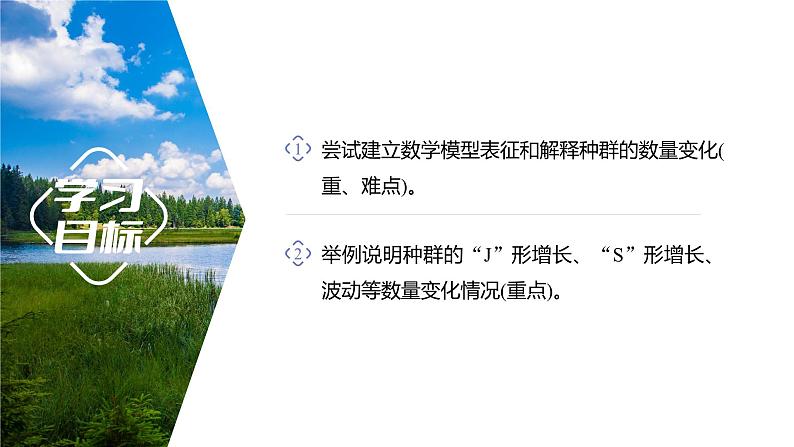 学习目标

1 尝试建立数学模型表征和解释种群的数量变化(重、难点)。

2 举例说明种群的“J”形增长、“S”形增长、波动等数量变化情况(重点)。